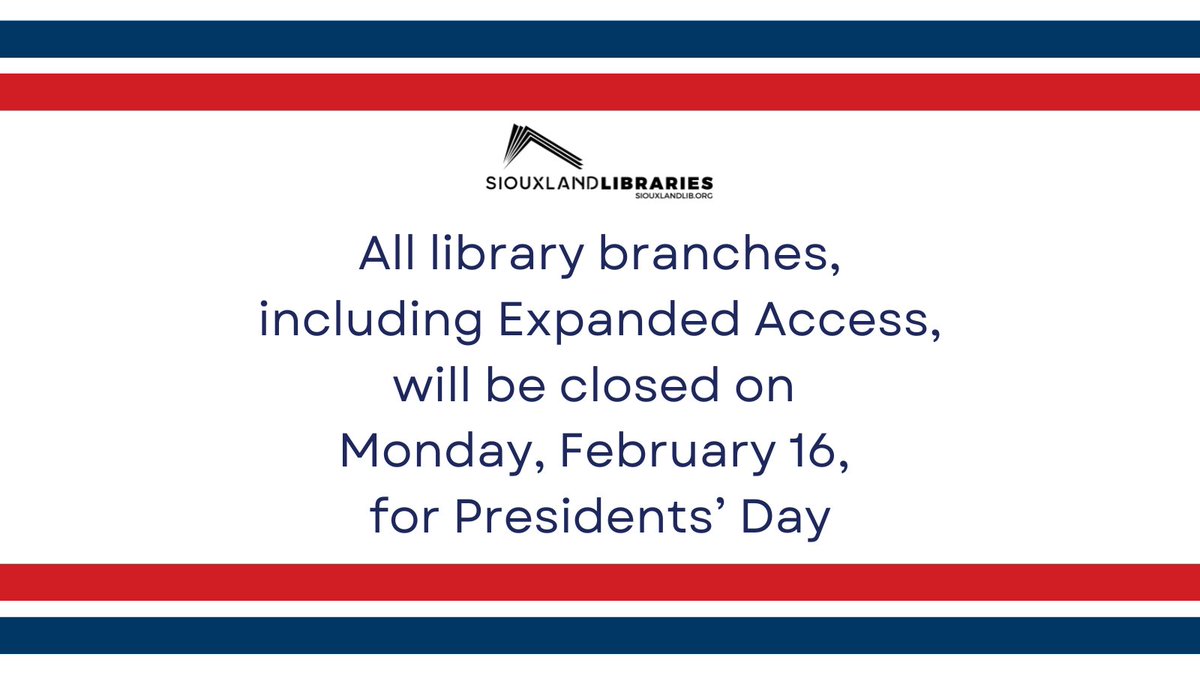 SIOUXLANDLIBRARIES
SIOUXLANDLIB.ORG

All library branches, including Expanded Access, will be closed on Monday, February 16, for Presidents' Day